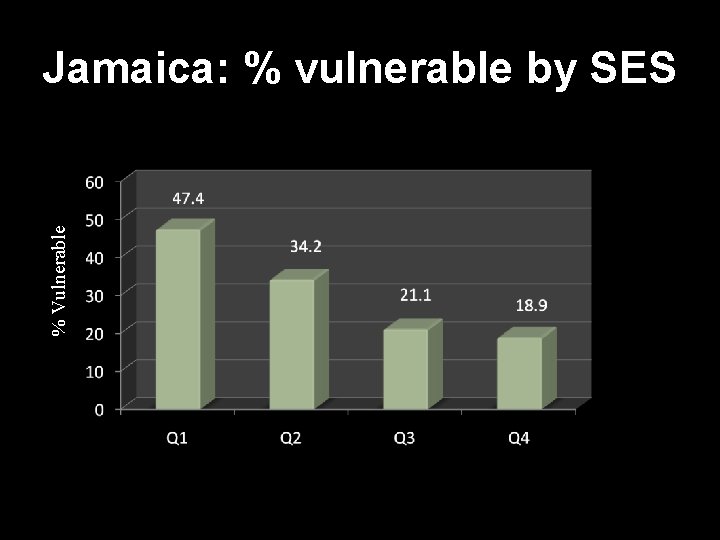 Jamaica: % vulnerable by SES

% Vulnerable

60
50
40
30
20
10
0

47.4
34.2
21.1
18.9

Q1
Q2
Q3
Q4